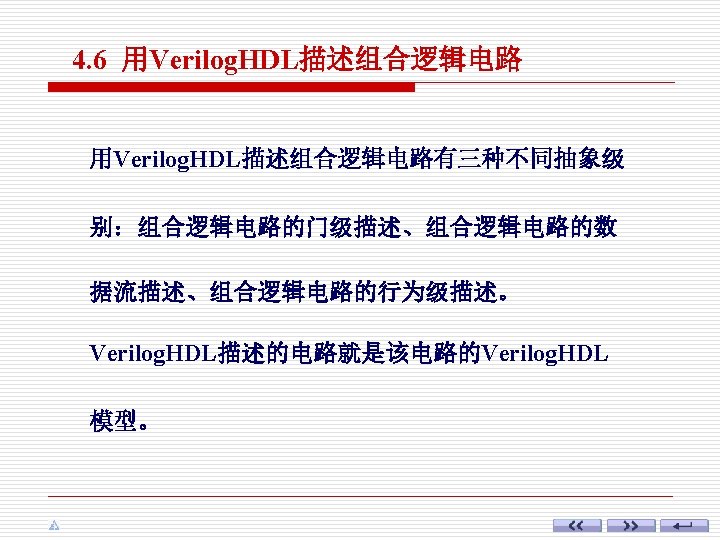 4.6 用VerilogHDL描述组合逻辑电路

用VerilogHDL描述组合逻辑电路有三种不同抽象级别：组合逻辑电路的门级描述、组合逻辑电路的数据流描述、组合逻辑电路的行为级描述。

VerilogHDL描述的电路就是该电路的VerilogHDL模型。

<< >>